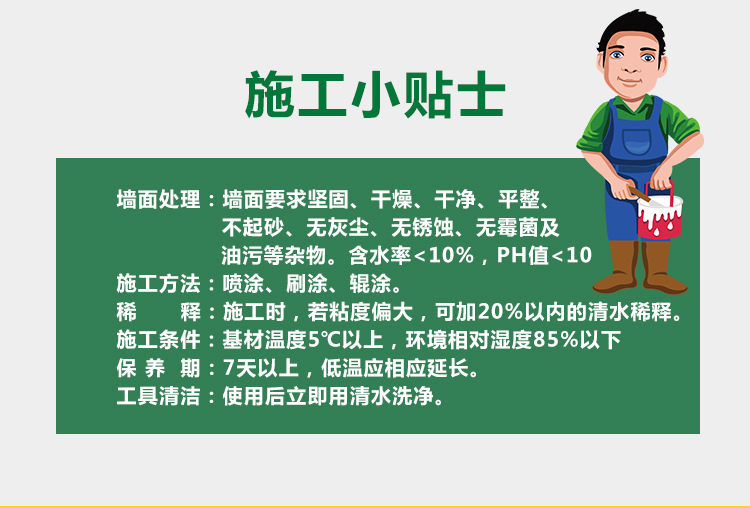 施工小贴士

墙面处理：墙面要求坚固、干燥、干净、平整、不起砂、无灰尘、无锈蚀、无霉菌及油污等杂物。含水率<10%，PH值<10
施工方法：喷涂、刷涂、辊涂。
稀　　释：施工时，若粘度偏大，可加20%以内的清水稀释。
施工条件：基材温度5℃以上，环境相对湿度85%以下
保 养 期：7天以上，低温应相应延长。
工具清洁：使用后立即用清水洗净。